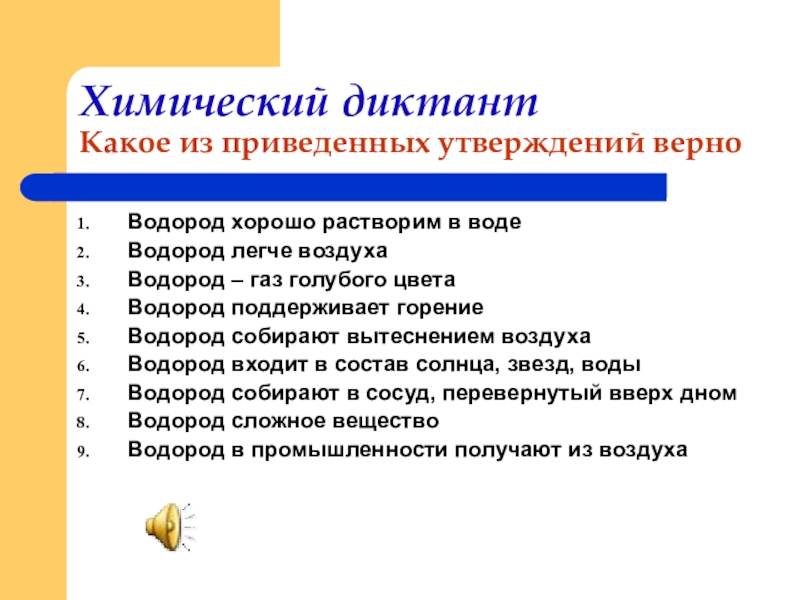 Химический диктант
Какое из приведенных утверждений верно

1. Водород хорошо растворим в воде
2. Водород легче воздуха
3. Водород – газ голубого цвета
4. Водород поддерживает горение
5. Водород собирают вытеснением воздуха
6. Водород входит в состав солнца, звезд, воды
7. Водород собирают в сосуд, перевернутый вверх дном
8. Водород сложное вещество
9. Водород в промышленности получают из воздуха